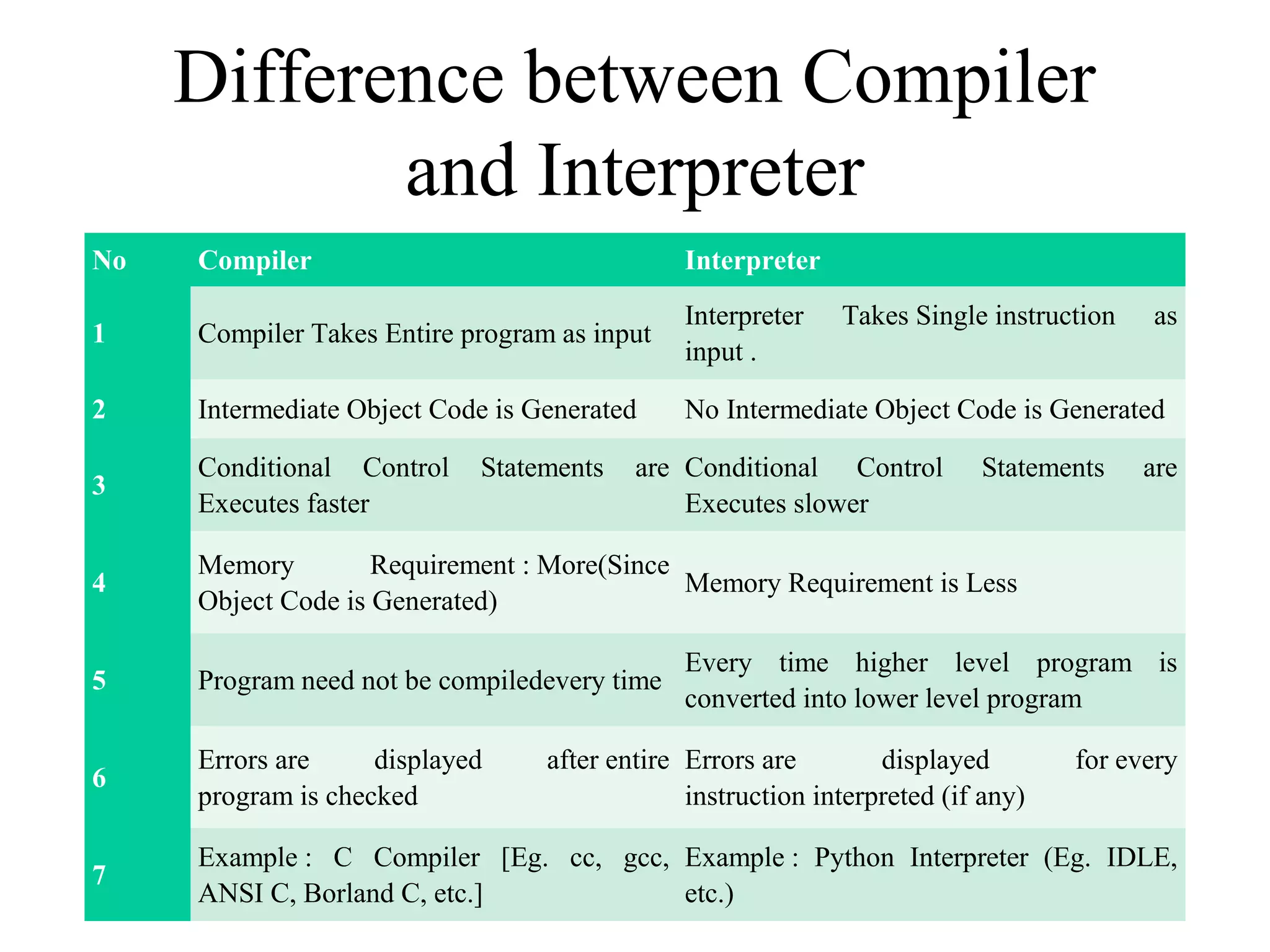 Difference between Compiler and Interpreter

| No | Compiler | Interpreter |
|---|---|---|
| 1 | Compiler Takes Entire program as input | Interpreter Takes Single instruction as input . |
| 2 | Intermediate Object Code is Generated | No Intermediate Object Code is Generated |
| 3 | Conditional Control Statements are Executes faster | Conditional Control Statements are Executes slower |
| 4 | Memory Requirement : More(Since Object Code is Generated) | Memory Requirement is Less |
| 5 | Program need not be compiledevery time | Every time higher level program is converted into lower level program |
| 6 | Errors are displayed after entire program is checked | Errors are displayed for every instruction interpreted (if any) |
| 7 | Example : C Compiler [Eg. cc, gcc, ANSI C, Borland C, etc.] | Example : Python Interpreter (Eg. IDLE, etc.) |